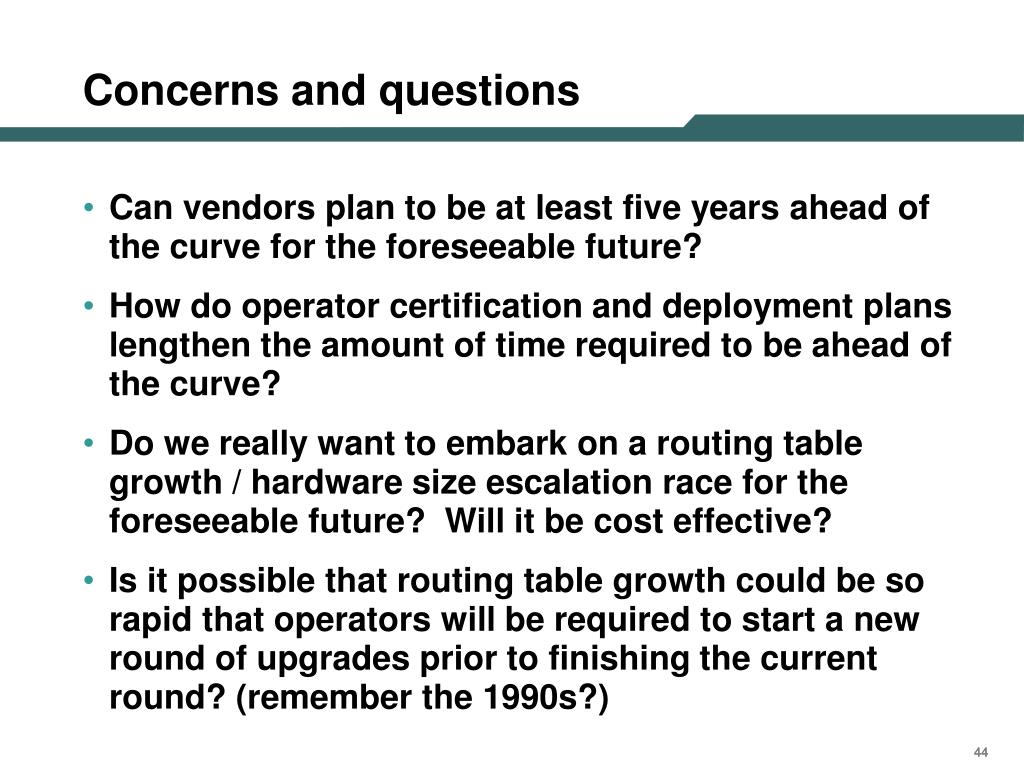 Concerns and questions

• Can vendors plan to be at least five years ahead of the curve for the foreseeable future?

• How do operator certification and deployment plans lengthen the amount of time required to be ahead of the curve?

• Do we really want to embark on a routing table growth / hardware size escalation race for the foreseeable future?  Will it be cost effective?

• Is it possible that routing table growth could be so rapid that operators will be required to start a new round of upgrades prior to finishing the current round? (remember the 1990s?)

44